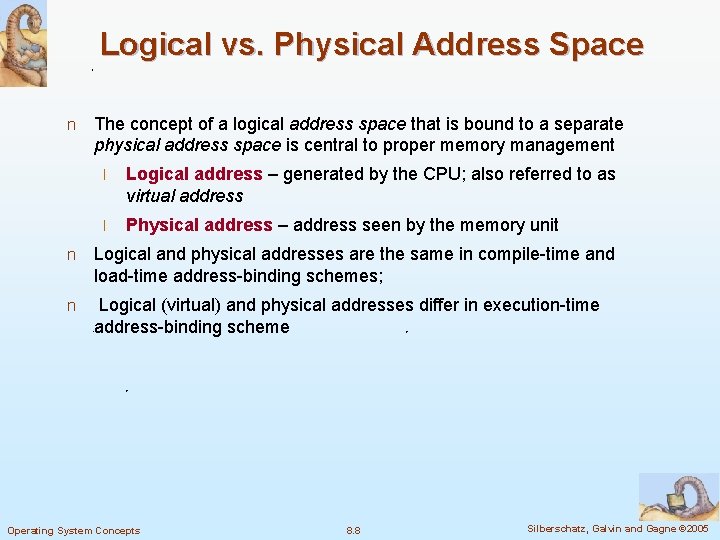 Logical vs. Physical Address Space

n The concept of a logical address space that is bound to a separate physical address space is central to proper memory management

l Logical address – generated by the CPU; also referred to as virtual address

l Physical address – address seen by the memory unit

n Logical and physical addresses are the same in compile-time and load-time address-binding schemes;

n Logical (virtual) and physical addresses differ in execution-time address-binding scheme

Operating System Concepts 8.8 Silberschatz, Galvin and Gagne ©2005